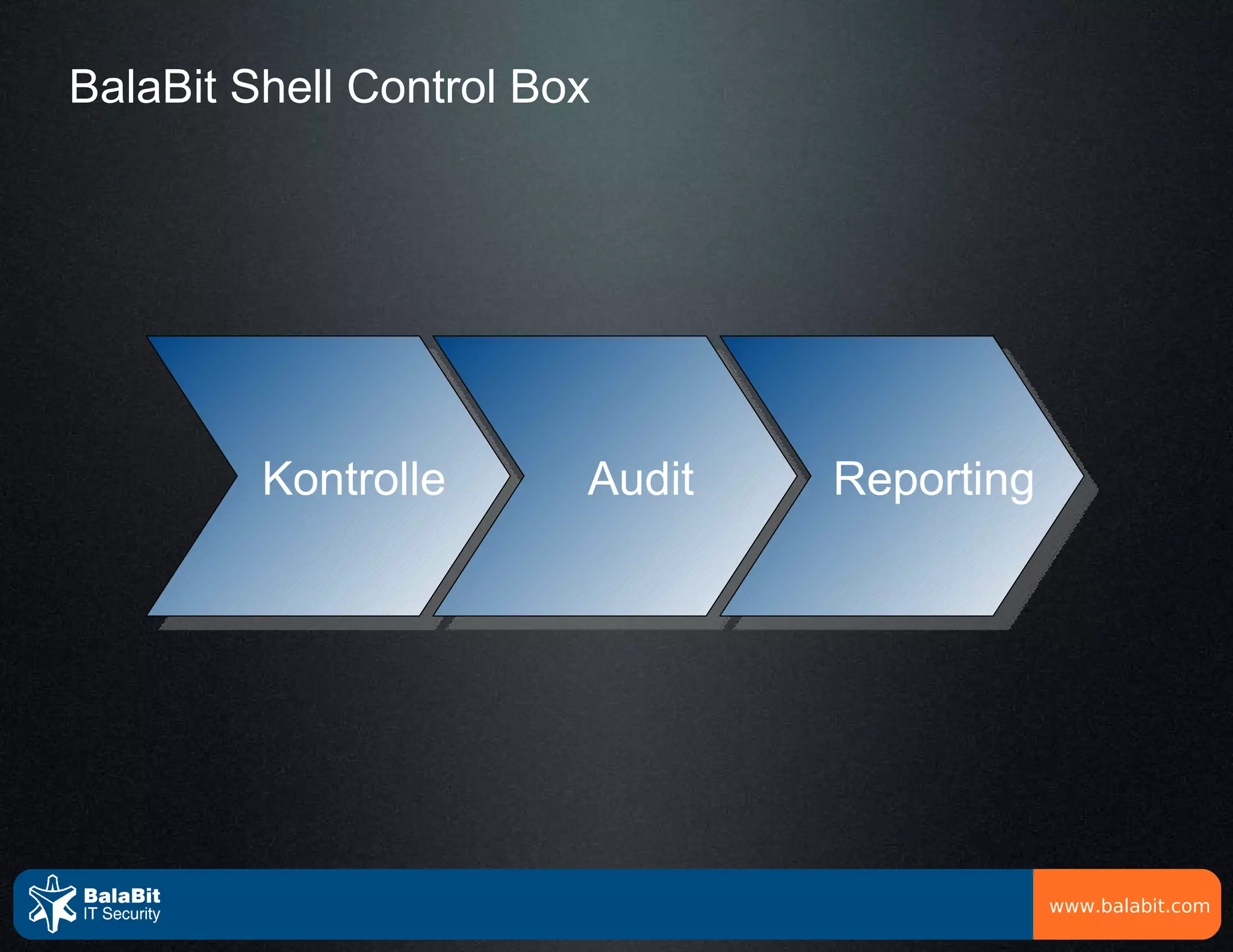 BalaBit Shell Control Box

Kontrolle

Audit

Reporting

BalaBit
IT Security

www.balabit.com